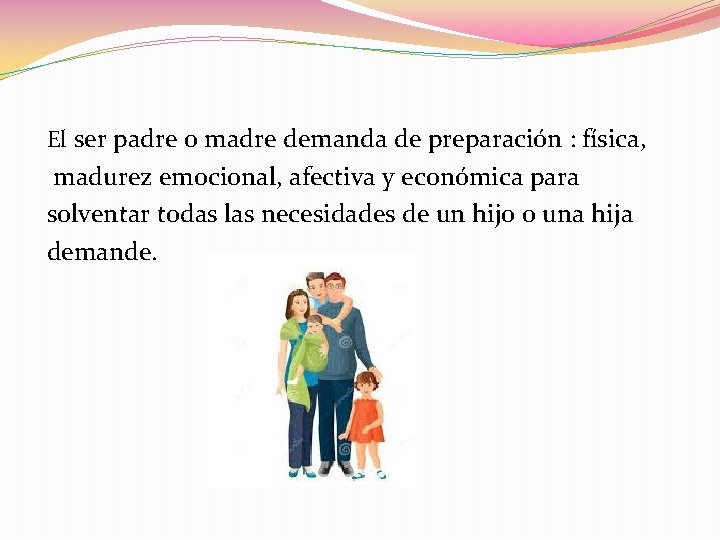 El ser padre o madre demanda de preparación : física, madurez emocional, afectiva y económica para solventar todas las necesidades de un hijo o una hija demande.